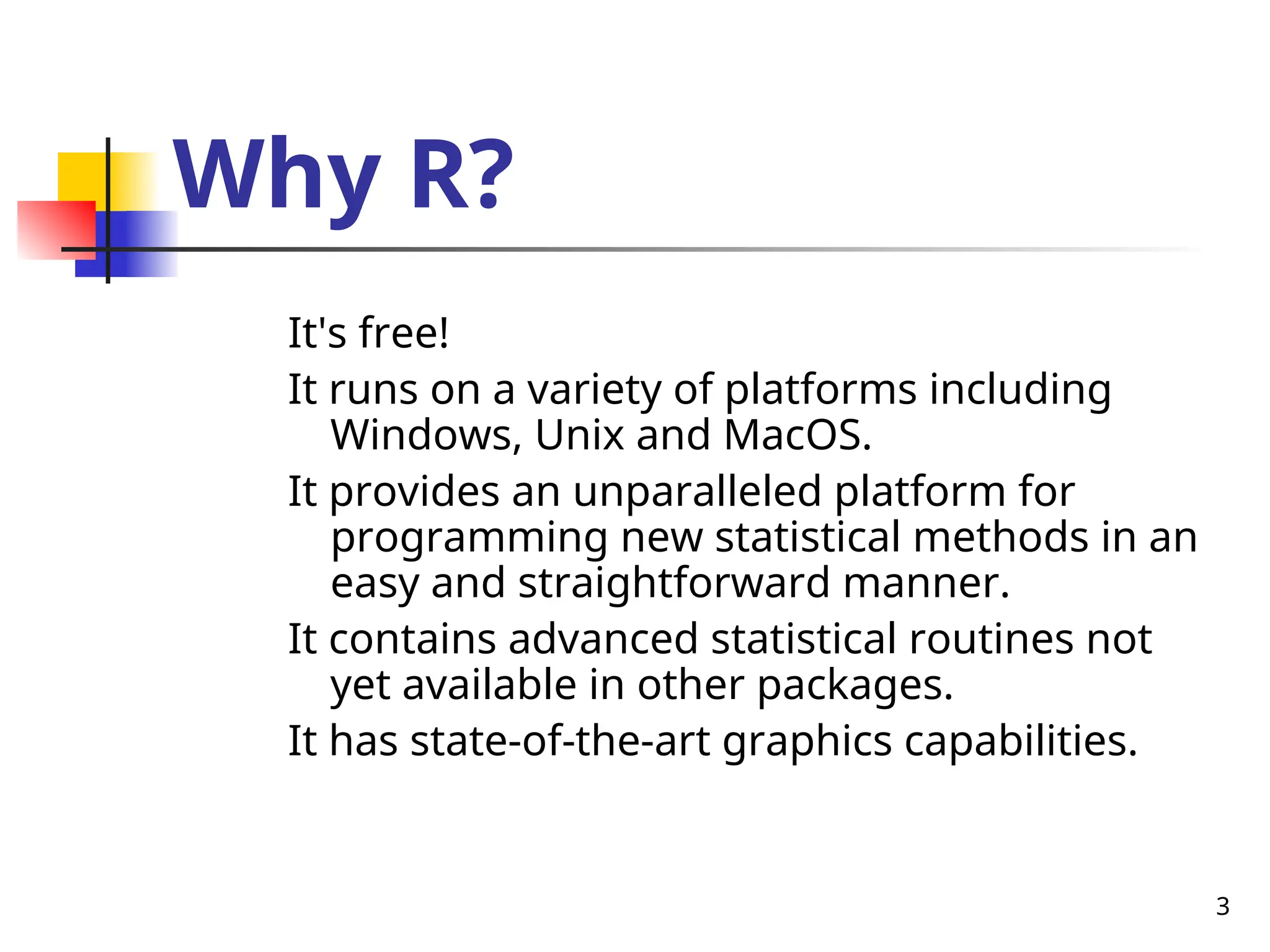 Why R?

It's free!

It runs on a variety of platforms including Windows, Unix and MacOS.

It provides an unparalleled platform for programming new statistical methods in an easy and straightforward manner.

It contains advanced statistical routines not yet available in other packages.

It has state-of-the-art graphics capabilities.

3